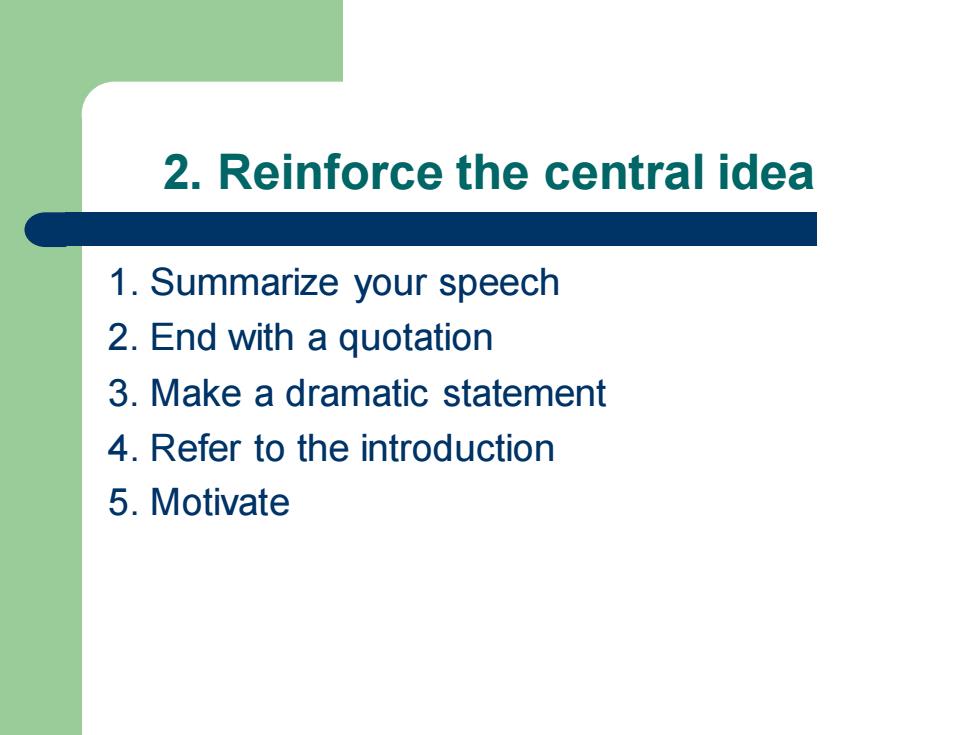 2. Reinforce the central idea

1. Summarize your speech
2. End with a quotation
3. Make a dramatic statement
4. Refer to the introduction
5. Motivate